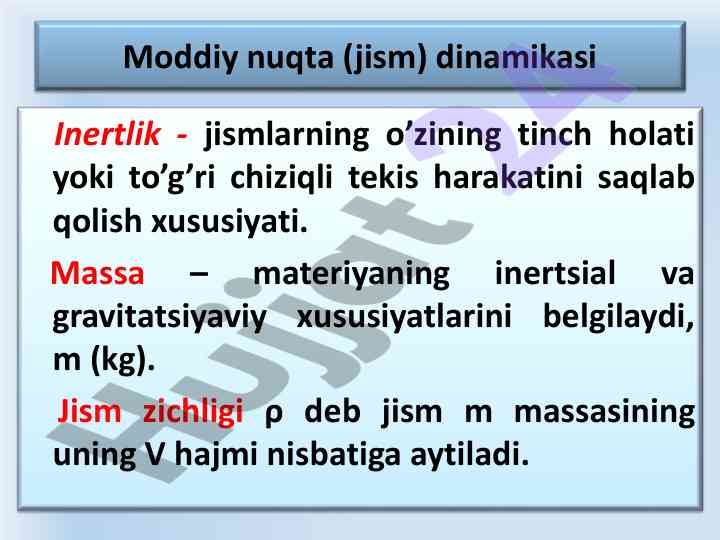 Moddiy nuqta (jism) dinamikasi

Inertlik - jismlarning o’zining tinch holati yoki to’g’ri chiziqli tekis harakatini saqlab qolish xususiyati.

Massa – materiyaning inertsial va gravitatsiyaviy xususiyatlarini belgilaydi, m (kg).

Jism zichligi ρ deb jism m massasining uning V hajmi nisbatiga aytiladi.

Hujjat 24